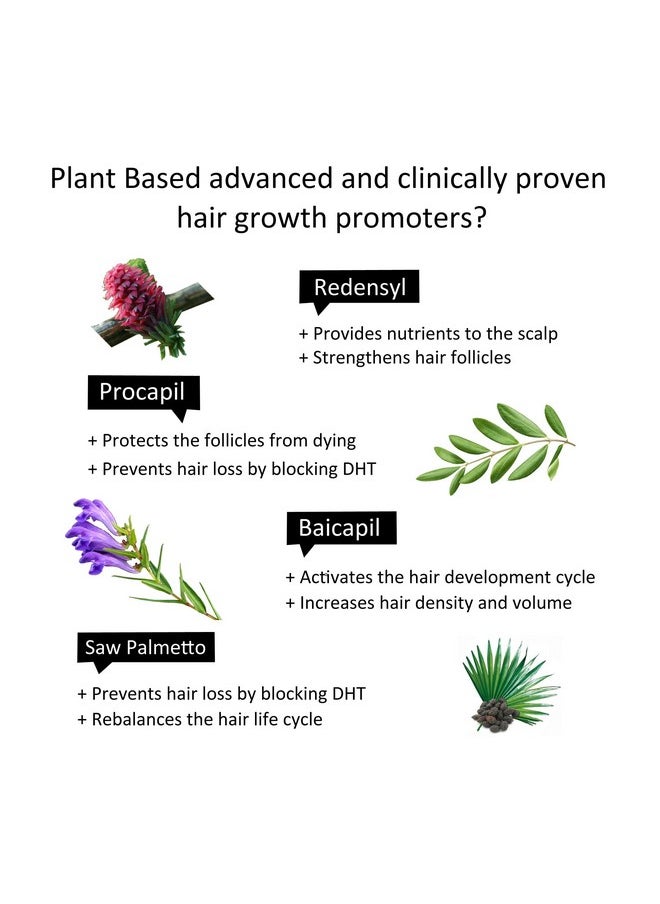 Plant Based advanced and clinically proven hair growth promoters?

Redensyl

+ Provides nutrients to the scalp
+ Strengthens hair follicles

Procapil

+ Protects the follicles from dying
+ Prevents hair loss by blocking DHT

Baicapil

+ Activates the hair development cycle
+ Increases hair density and volume

Saw Palmetto

+ Prevents hair loss by blocking DHT
+ Rebalances the hair life cycle